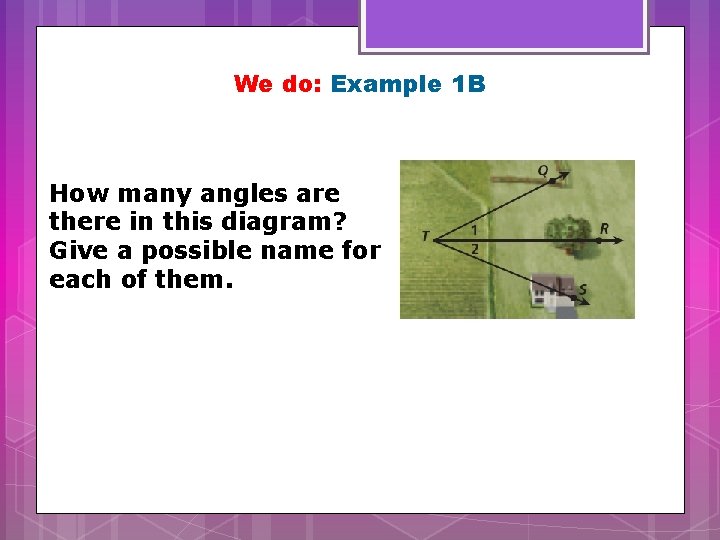 We do: Example 1B

How many angles are there in this diagram? Give a possible name for each of them.

Q
T
1
2
R
S